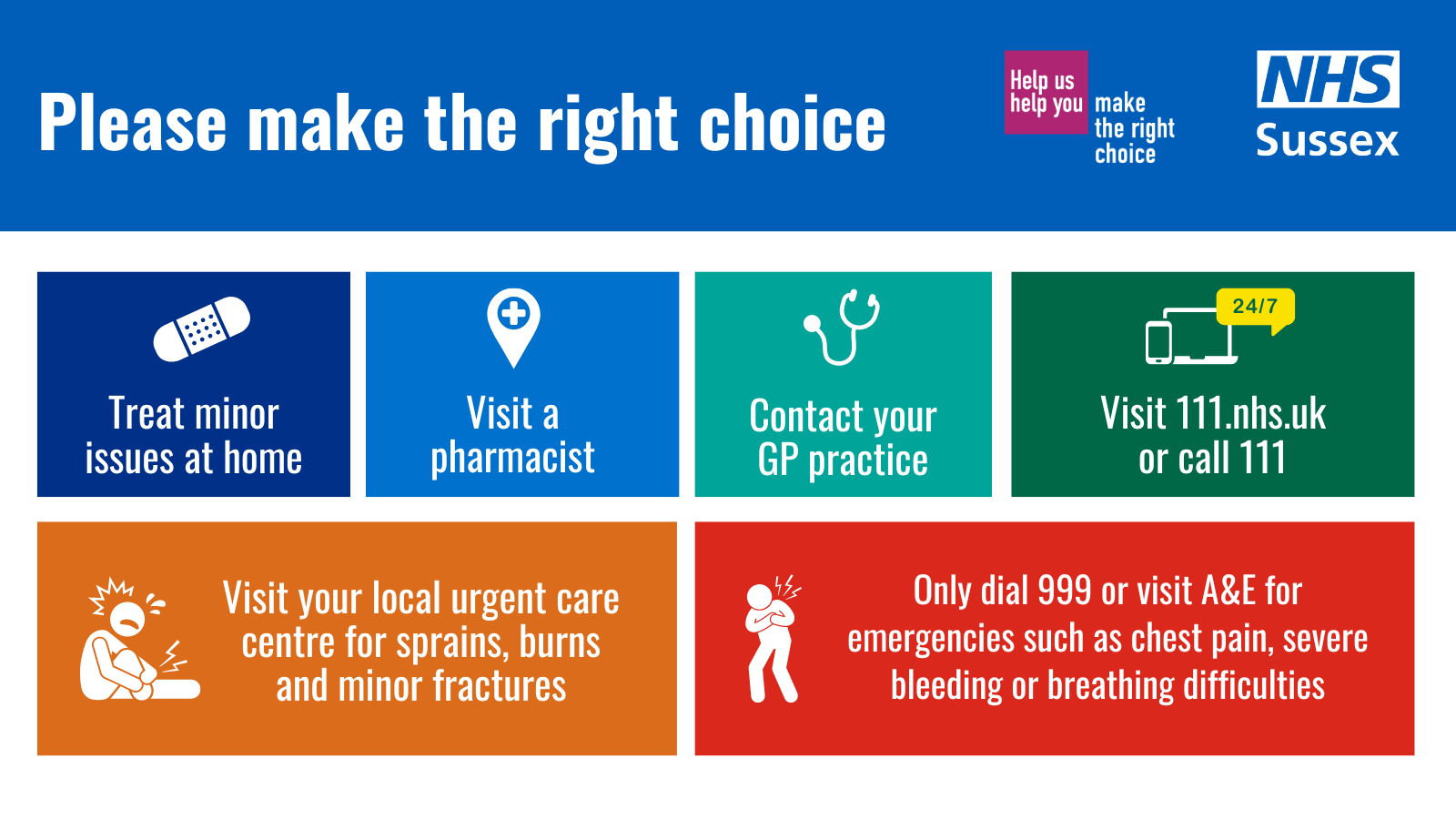 Please make the right choice

Help us help you make the right choice

NHS Sussex

Treat minor issues at home

Visit a pharmacist

Contact your GP practice

24/7

Visit 111.nhs.uk or call 111

Visit your local urgent care centre for sprains, burns and minor fractures

Only dial 999 or visit A&E for emergencies such as chest pain, severe bleeding or breathing difficulties